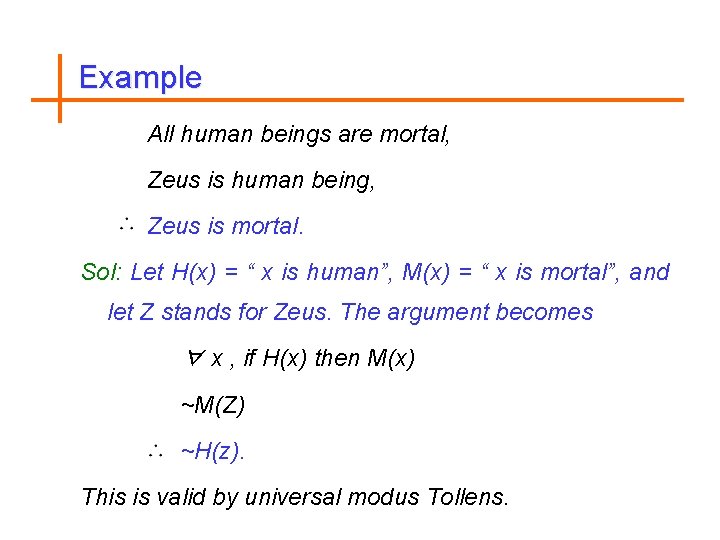 Example

All human beings are mortal,

Zeus is human being,

$\therefore$ Zeus is mortal.

Sol: Let H(x) = “ x is human”, M(x) = “ x is mortal”, and let Z stands for Zeus. The argument becomes

$\forall$ x , if H(x) then M(x)

~M(Z)

$\therefore$ ~H(z).

This is valid by universal modus Tollens.